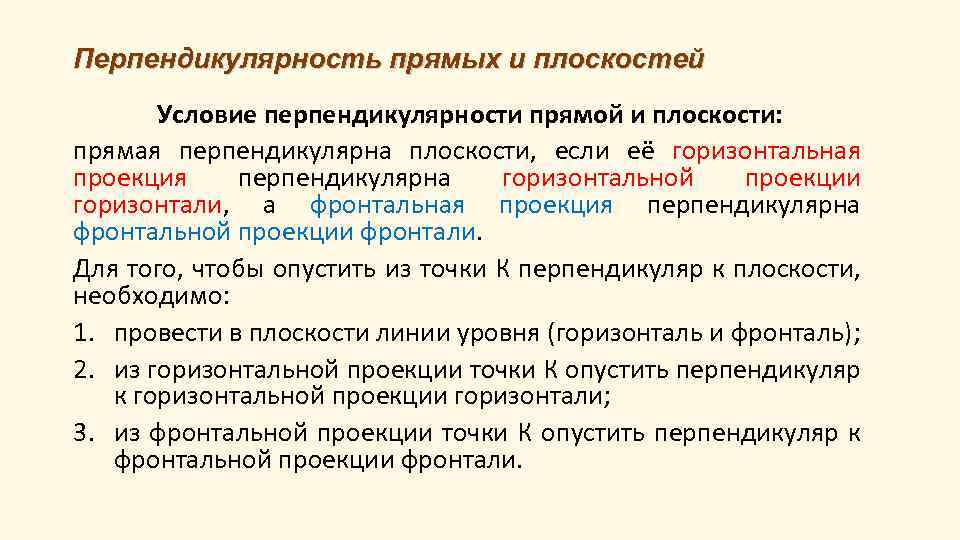 Перпендикулярность прямых и плоскостей

Условие перпендикулярности прямой и плоскости:

прямая перпендикулярна плоскости, если её горизонтальная проекция перпендикулярна горизонтальной проекции горизонтали, а фронтальная проекция перпендикулярна фронтальной проекции фронтали.

Для того, чтобы опустить из точки К перпендикуляр к плоскости, необходимо:

1. провести в плоскости линии уровня (горизонталь и фронталь);

2. из горизонтальной проекции точки К опустить перпендикуляр к горизонтальной проекции горизонтали;

3. из фронтальной проекции точки К опустить перпендикуляр к фронтальной проекции фронтали.